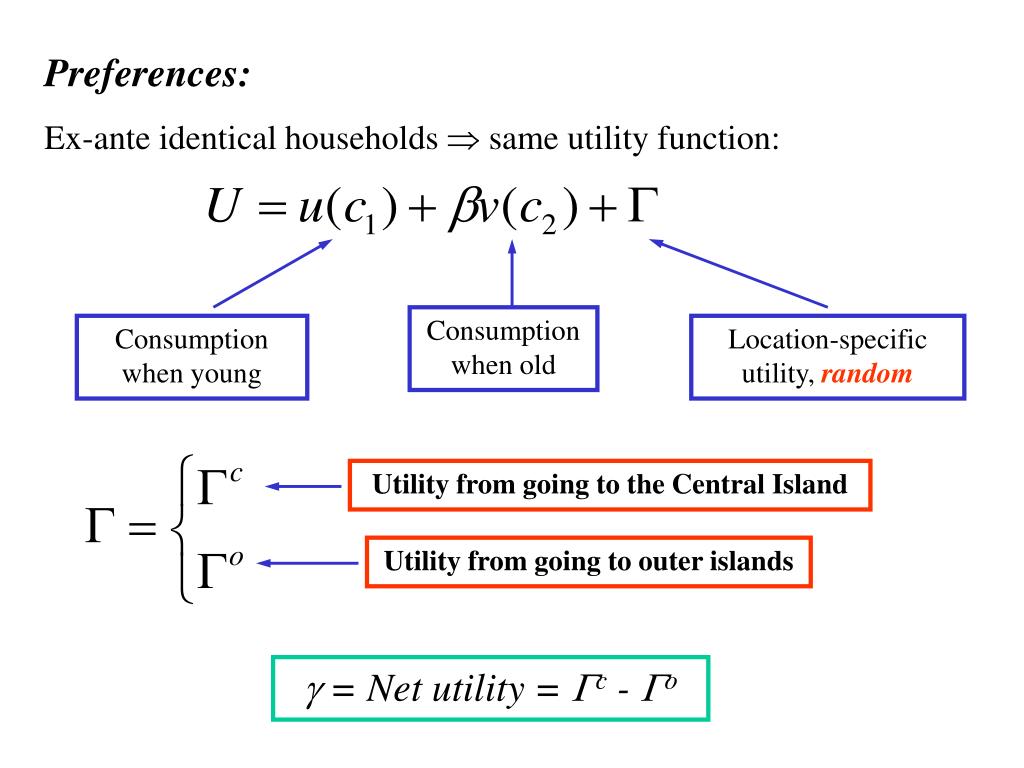 Preferences:

Ex-ante identical households $\Rightarrow$ same utility function:

$U = u(c_1) + \beta v(c_2) + \Gamma$

Consumption when young

Consumption when old

Location-specific utility, random

$\Gamma = \begin{cases} \Gamma^c \\ \Gamma^o \end{cases}$

Utility from going to the Central Island

Utility from going to outer islands

$\gamma$ = Net utility = $\Gamma^c$ - $\Gamma^o$